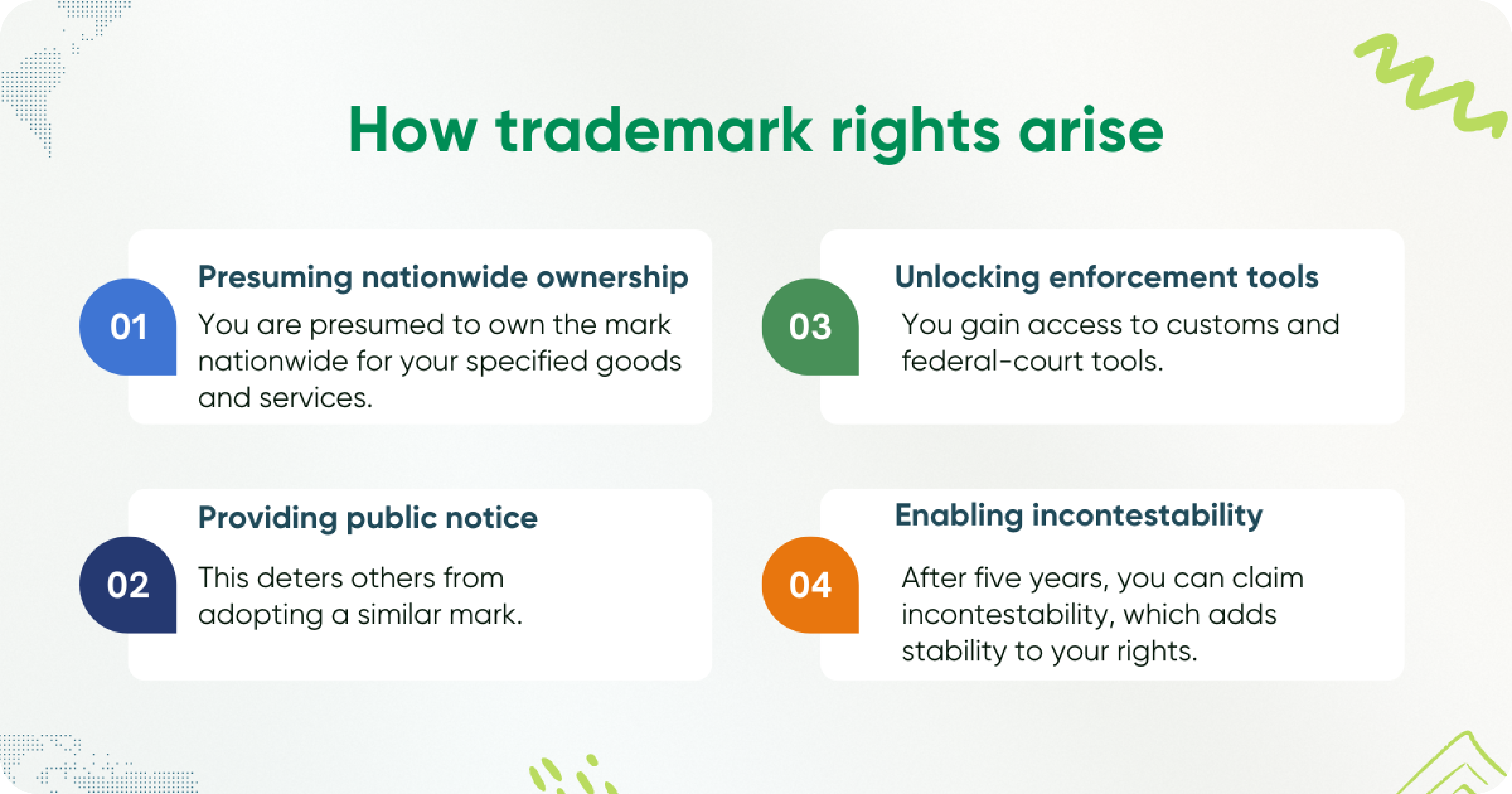 How trademark rights arise

01

Presuming nationwide ownership

You are presumed to own the mark nationwide for your specified goods and services.

02

Providing public notice

This deters others from adopting a similar mark.

03

Unlocking enforcement tools

You gain access to customs and federal-court tools.

04

Enabling incontestability

After five years, you can claim incontestability, which adds stability to your rights.